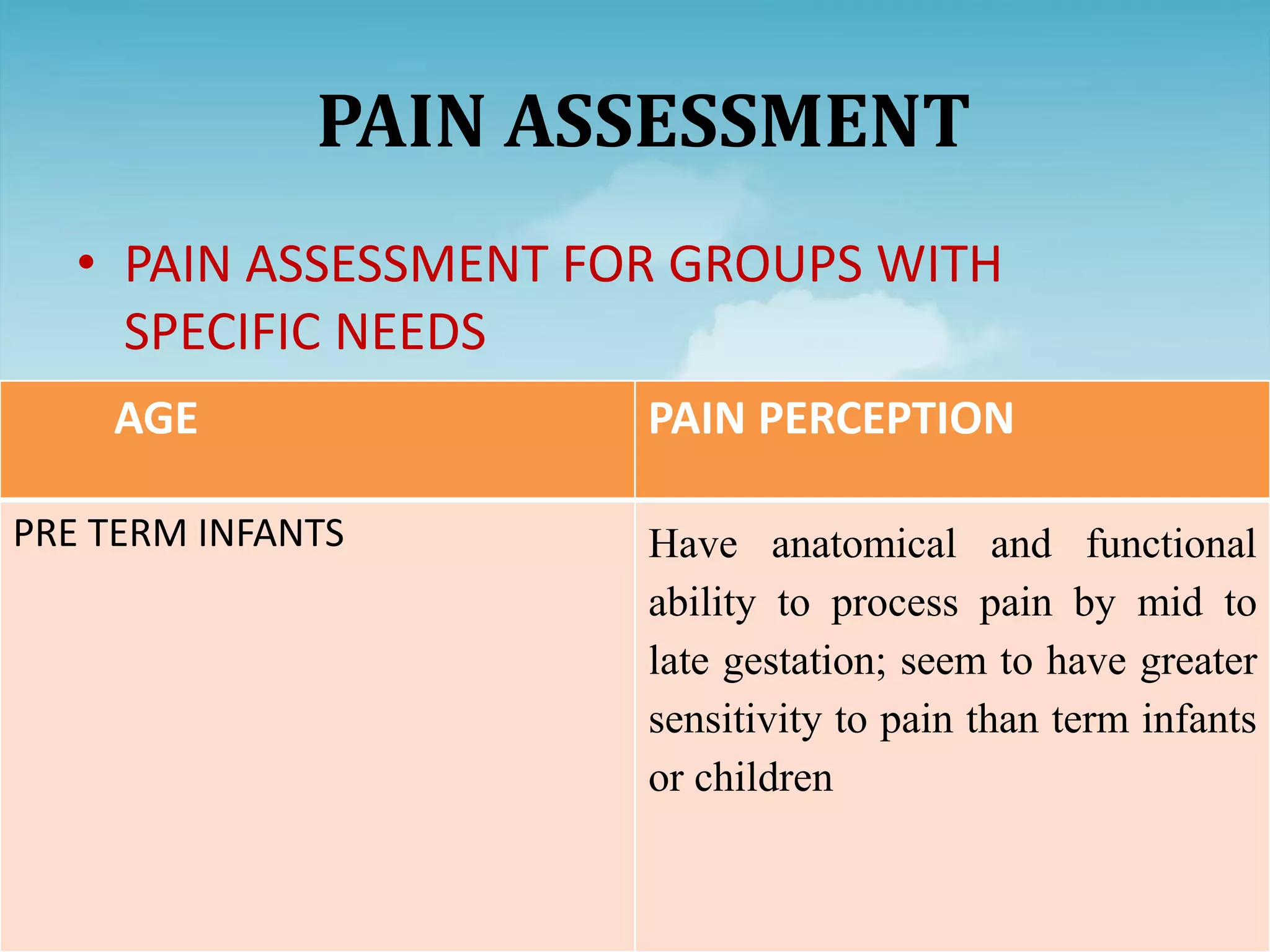 PAIN ASSESSMENT

• PAIN ASSESSMENT FOR GROUPS WITH SPECIFIC NEEDS

| AGE | PAIN PERCEPTION |
|---|---|
| PRE TERM INFANTS | Have anatomical and functional ability to process pain by mid to late gestation; seem to have greater sensitivity to pain than term infants or children |